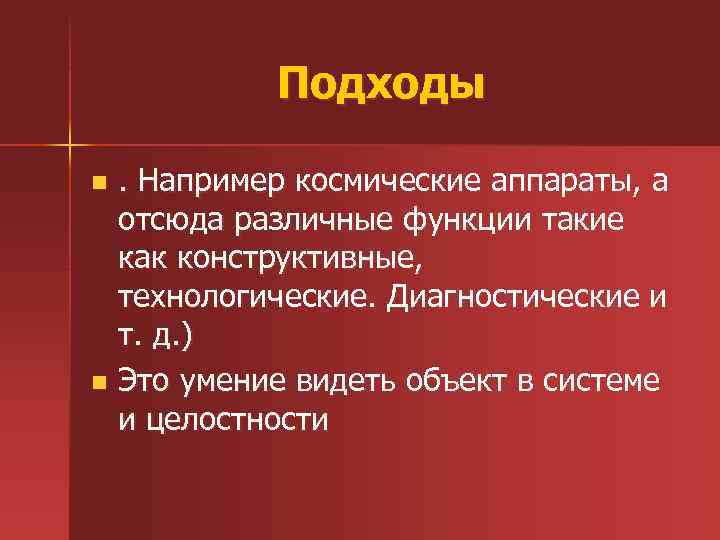 Подходы

. Например космические аппараты, а отсюда различные функции такие как конструктивные, технологические. Диагностические и т. д.)

Это умение видеть объект в системе и целостности